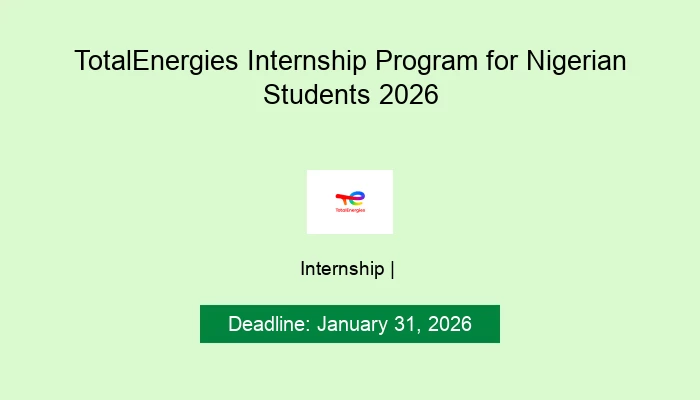 TotalEnergies Internship Program for Nigerian Students 2026

TotalEnergies

Internship |

Deadline: January 31, 2026